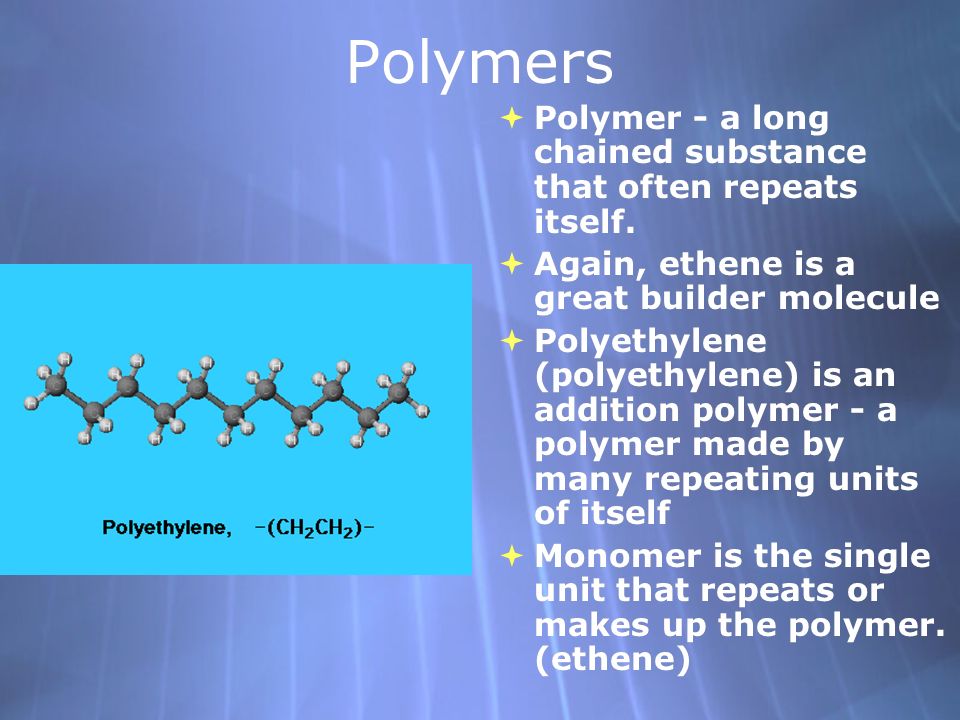 Polymers

Polyethylene, $-(CH_2CH_2)-$

Polymer - a long chained substance that often repeats itself.

Again, ethene is a great builder molecule

Polyethylene (polyethylene) is an addition polymer - a polymer made by many repeating units of itself

Monomer is the single unit that repeats or makes up the polymer. (ethene)